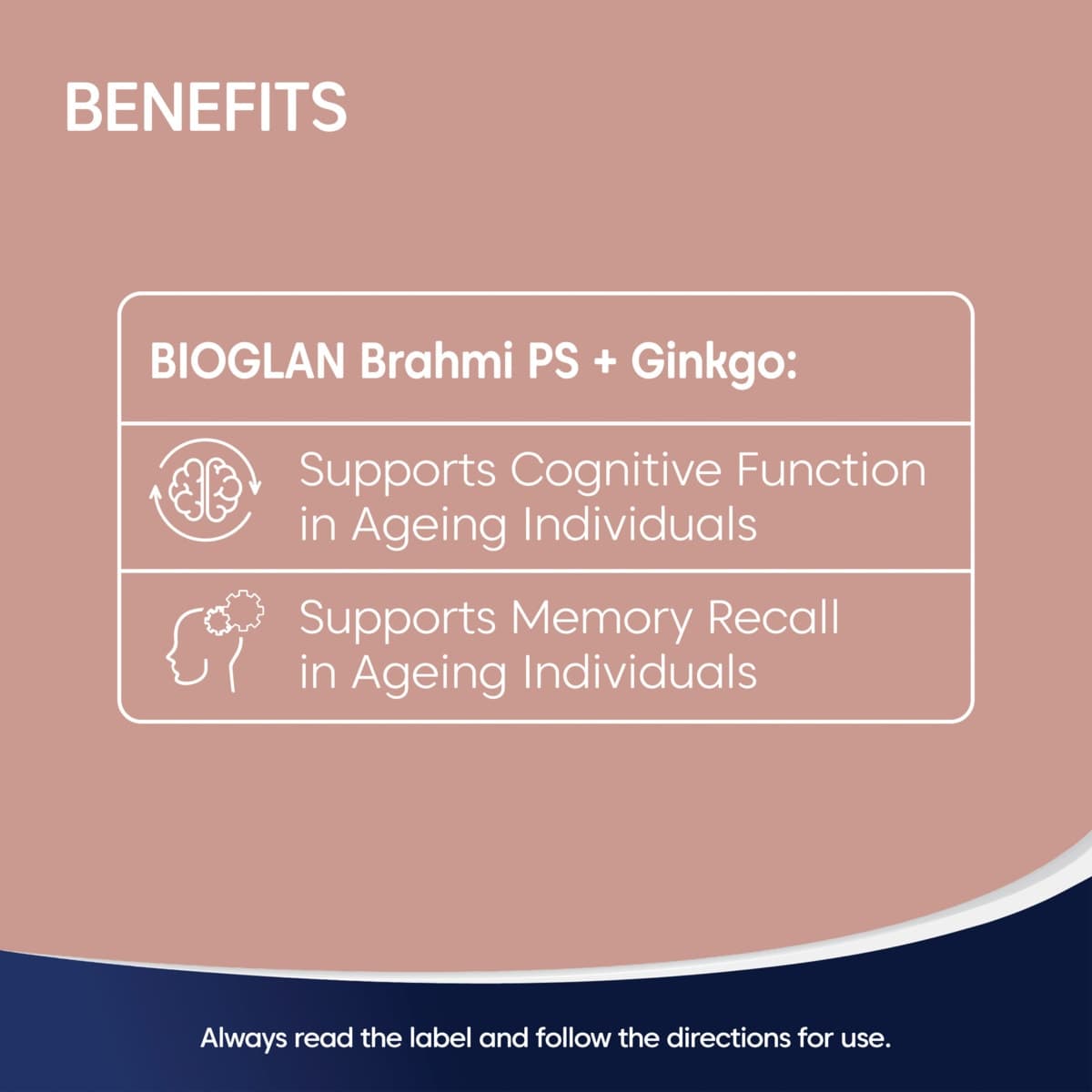 BENEFITS

BIOGLAN Brahmi PS + Ginkgo:

Supports Cognitive Function in Ageing Individuals

Supports Memory Recall in Ageing Individuals

Always read the label and follow the directions for use.